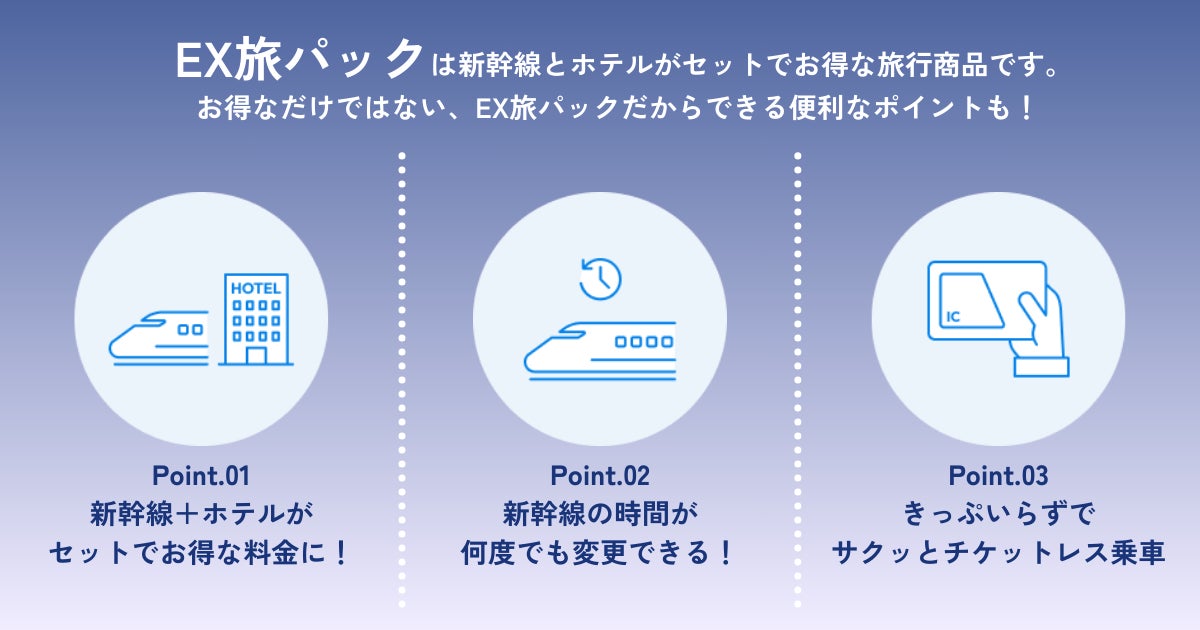 EX旅パックは新幹線とホテルがセットでお得な旅行商品です。
お得なだけではない、EX旅パックだからできる便利なポイントも！

HOTEL

Point.01
新幹線＋ホテルが
セットでお得な料金に！

Point.02
新幹線の時間が
何度でも変更できる！

IC

Point.03
きっぷいらずで
サクッとチケットレス乗車